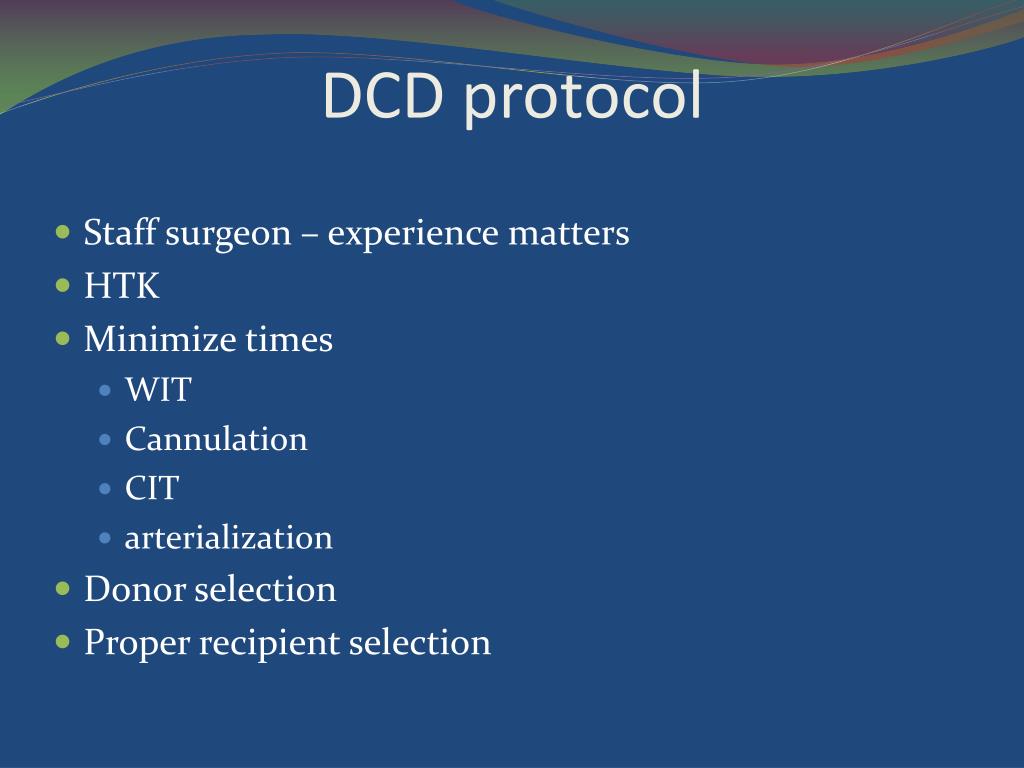 DCD protocol

- Staff surgeon – experience matters
- HTK
- Minimize times
  - WIT
  - Cannulation
  - CIT
  - arterialization
- Donor selection
- Proper recipient selection